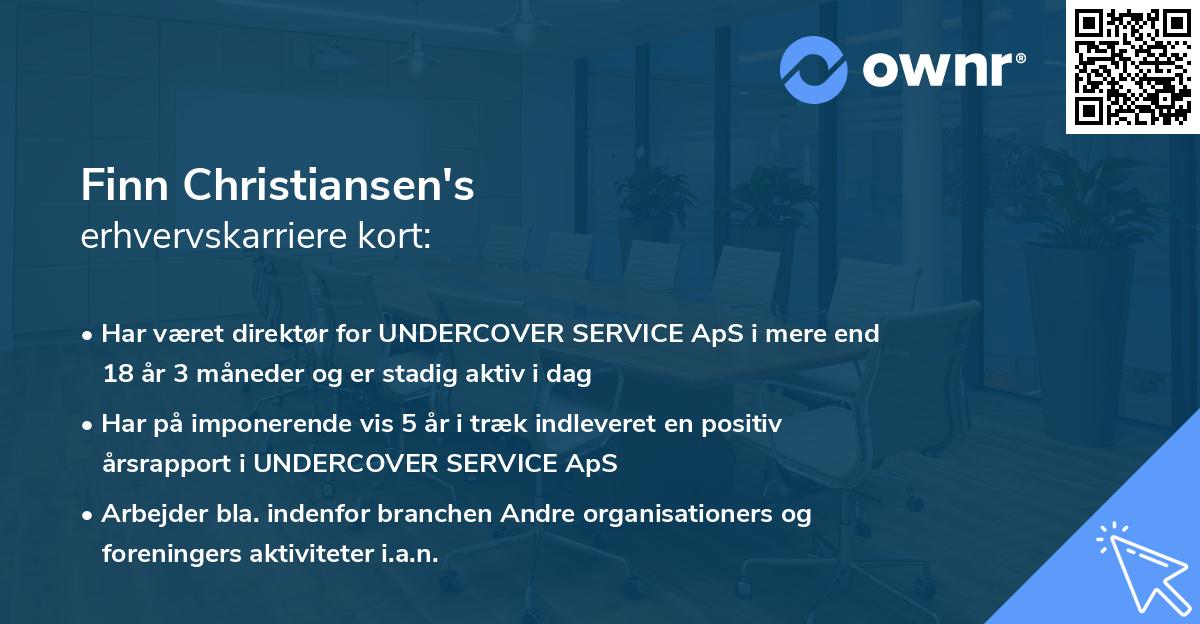 ownr®

Finn Christiansen's
erhvervskarriere kort:

• Har været direktør for UNDERCOVER SERVICE ApS i mere end 18 år 3 måneder og er stadig aktiv i dag

• Har på imponerende vis 5 år i træk indleveret en positiv årsrapport i UNDERCOVER SERVICE ApS

• Arbejder bla. indenfor branchen Andre organisationers og foreningers aktiviteter i.a.n.